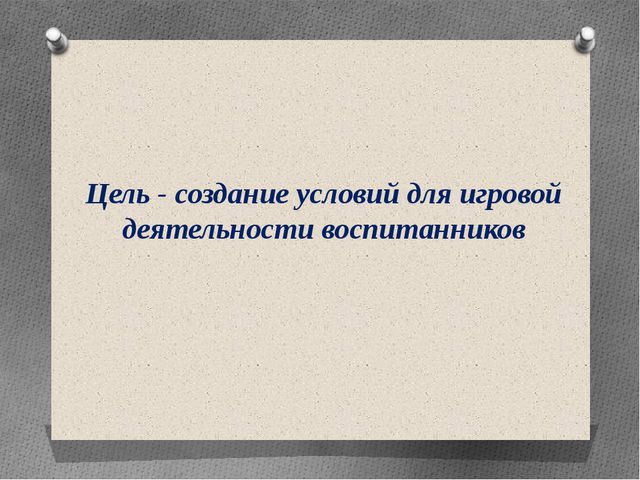 Цель - создание условий для игровой деятельности воспитанников